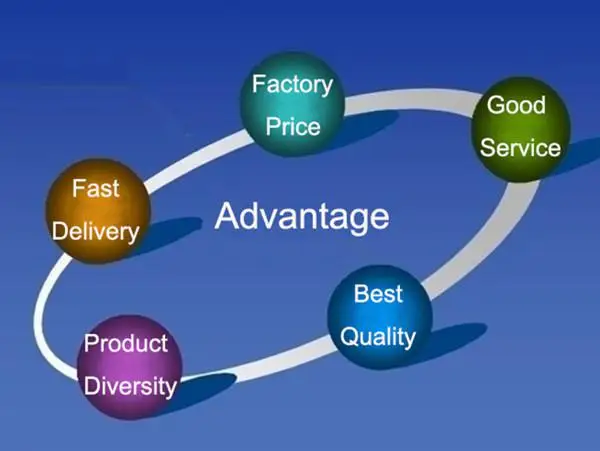 Factory Price

Good Service

Fast Delivery

Advantage

Best Quality

Product Diversity